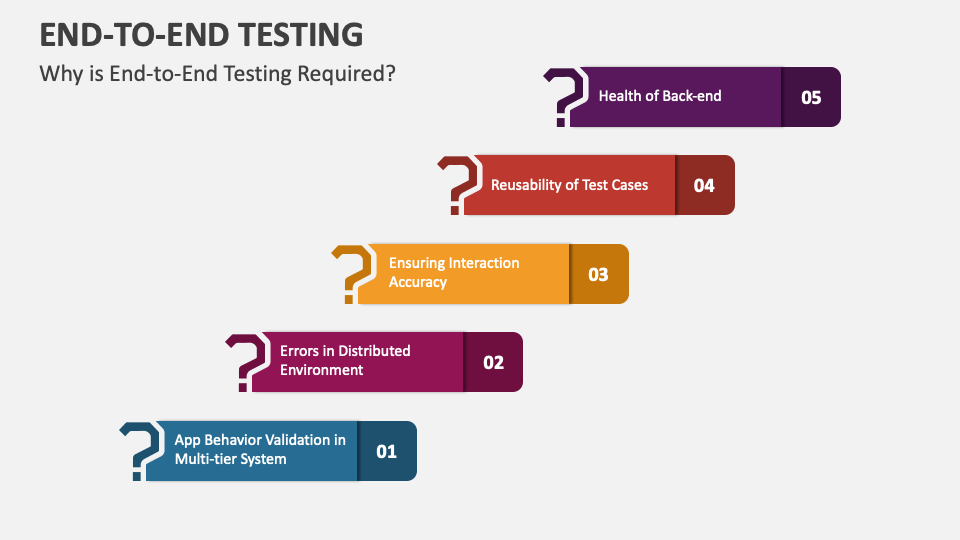 END-TO-END TESTING

Why is End-to-End Testing Required?

Health of Back-end 05

Reusability of Test Cases 04

Ensuring Interaction Accuracy 03

Errors in Distributed Environment 02

App Behavior Validation in Multi-tier System 01